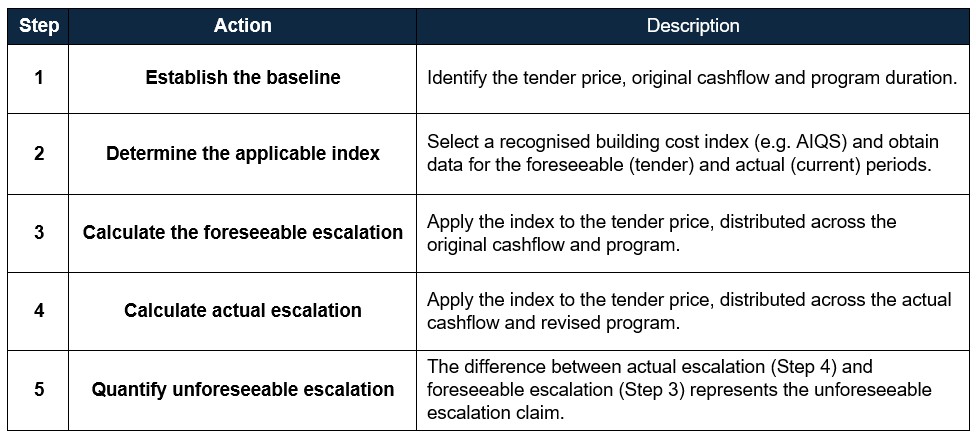 | Step | Action | Description |
|---|---|---|
| 1 | Establish the baseline | Identify the tender price, original cashflow and program duration. |
| 2 | Determine the applicable index | Select a recognised building cost index (e.g. AIQS) and obtain data for the foreseeable (tender) and actual (current) periods. |
| 3 | Calculate the foreseeable escalation | Apply the index to the tender price, distributed across the original cashflow and program. |
| 4 | Calculate actual escalation | Apply the index to the tender price, distributed across the actual cashflow and revised program. |
| 5 | Quantify unforeseeable escalation | The difference between actual escalation (Step 4) and foreseeable escalation (Step 3) represents the unforeseeable escalation claim. |